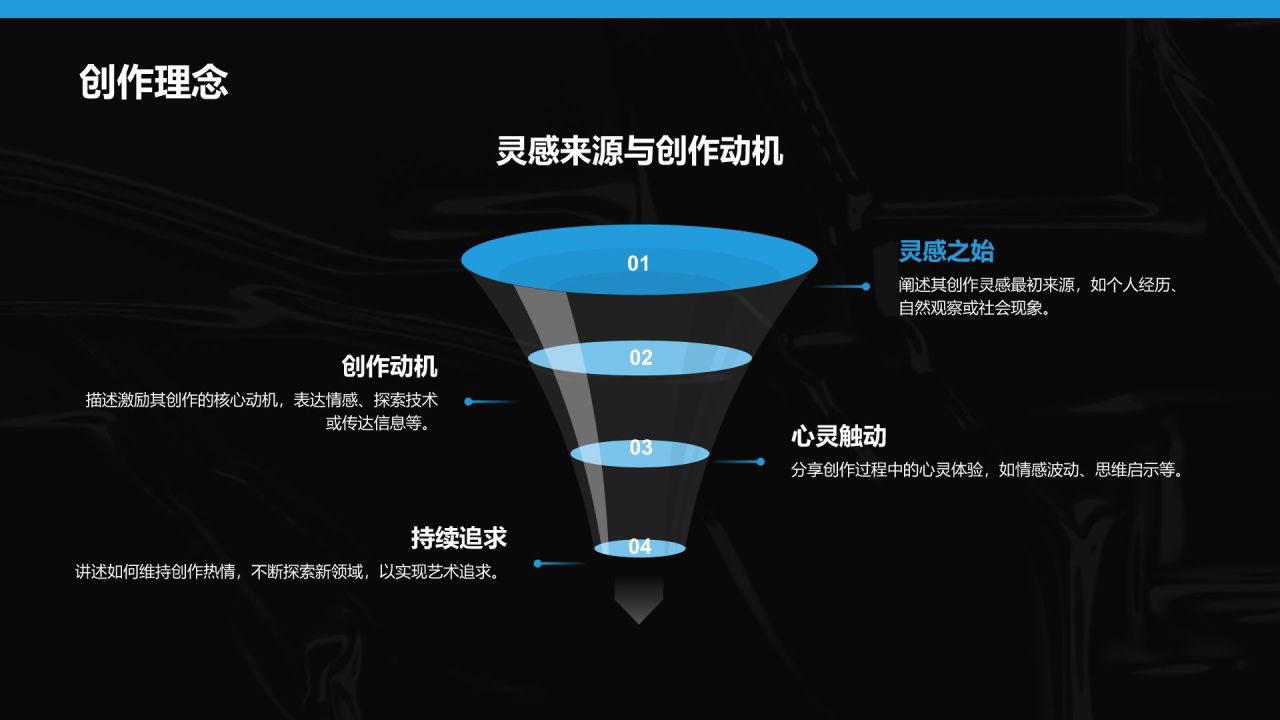 创作理念

灵感来源与创作动机

01

灵感之始

阐述其创作灵感最初来源，如个人经历、自然观察或社会现象。

02

创作动机

描述激励其创作的核心动机，表达情感、探索技术或传达信息等。

03

心灵触动

分享创作过程中的心灵体验，如情感波动、思维启示等。

04

持续追求

讲述如何维持创作热情，不断探索新领域，以实现艺术追求。